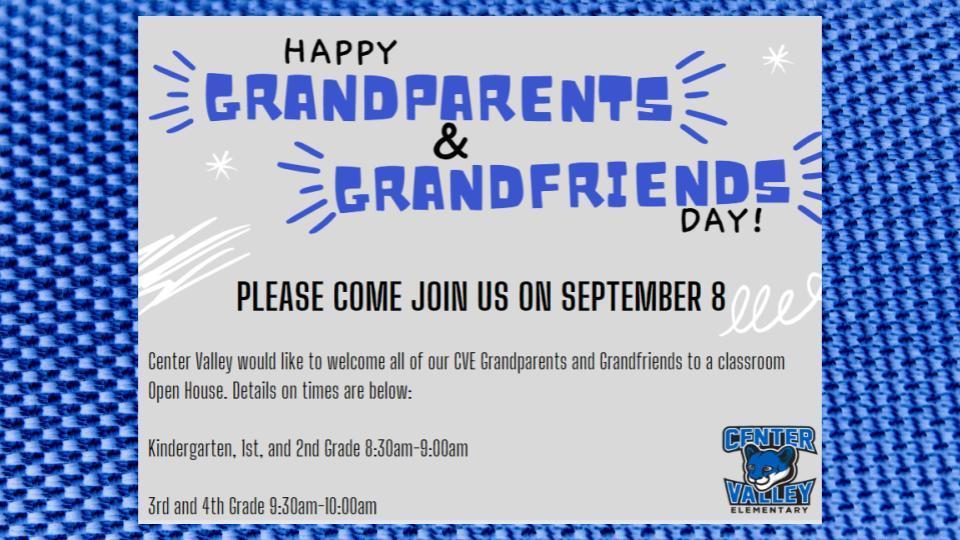 HAPPY
GRANDPARENTS
&
GRANDFRIENDS
DAY!

PLEASE COME JOIN US ON SEPTEMBER 8

Center Valley would like to welcome all of our CVE Grandparents and Grandfriends to a classroom Open House. Details on times are below:

Kindergarten, 1st, and 2nd Grade 8:30am-9:00am

3rd and 4th Grade 9:30am-10:00am

CENTER
VALLEY
ELEMENTARY